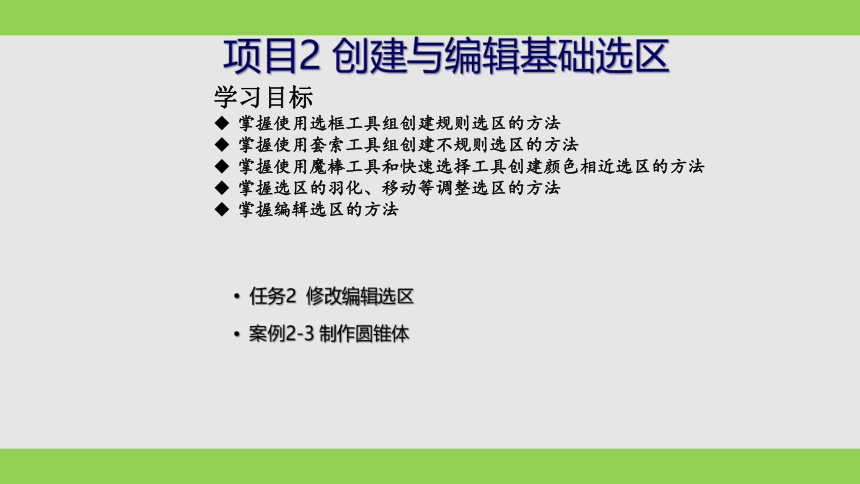 项目2 创建与编辑基础选区

学习目标

◆ 掌握使用选框工具组创建规则选区的方法
◆ 掌握使用套索工具组创建不规则选区的方法
◆ 掌握使用魔棒工具和快速选择工具创建颜色相近选区的方法
◆ 掌握选区的羽化、移动等调整选区的方法
◆ 掌握编辑选区的方法

• 任务2 修改编辑选区
• 案例2-3 制作圆锥体